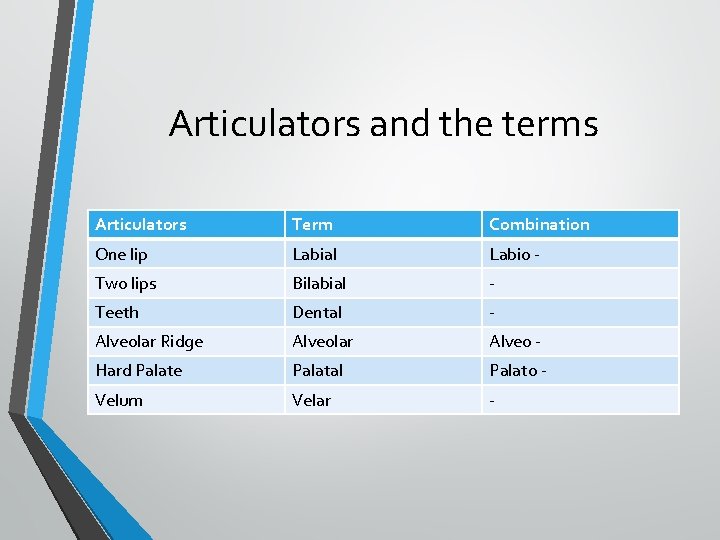 Articulators and the terms

| Articulators | Term | Combination |
|---|---|---|
| One lip | Labial | Labio - |
| Two lips | Bilabial | - |
| Teeth | Dental | - |
| Alveolar Ridge | Alveolar | Alveo - |
| Hard Palate | Palatal | Palato - |
| Velum | Velar | - |